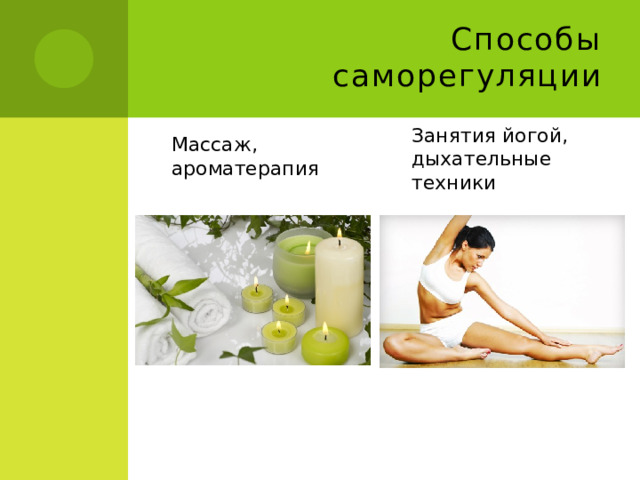 Способы саморегуляции

Массаж, ароматерапия

Занятия йогой, дыхательные техники